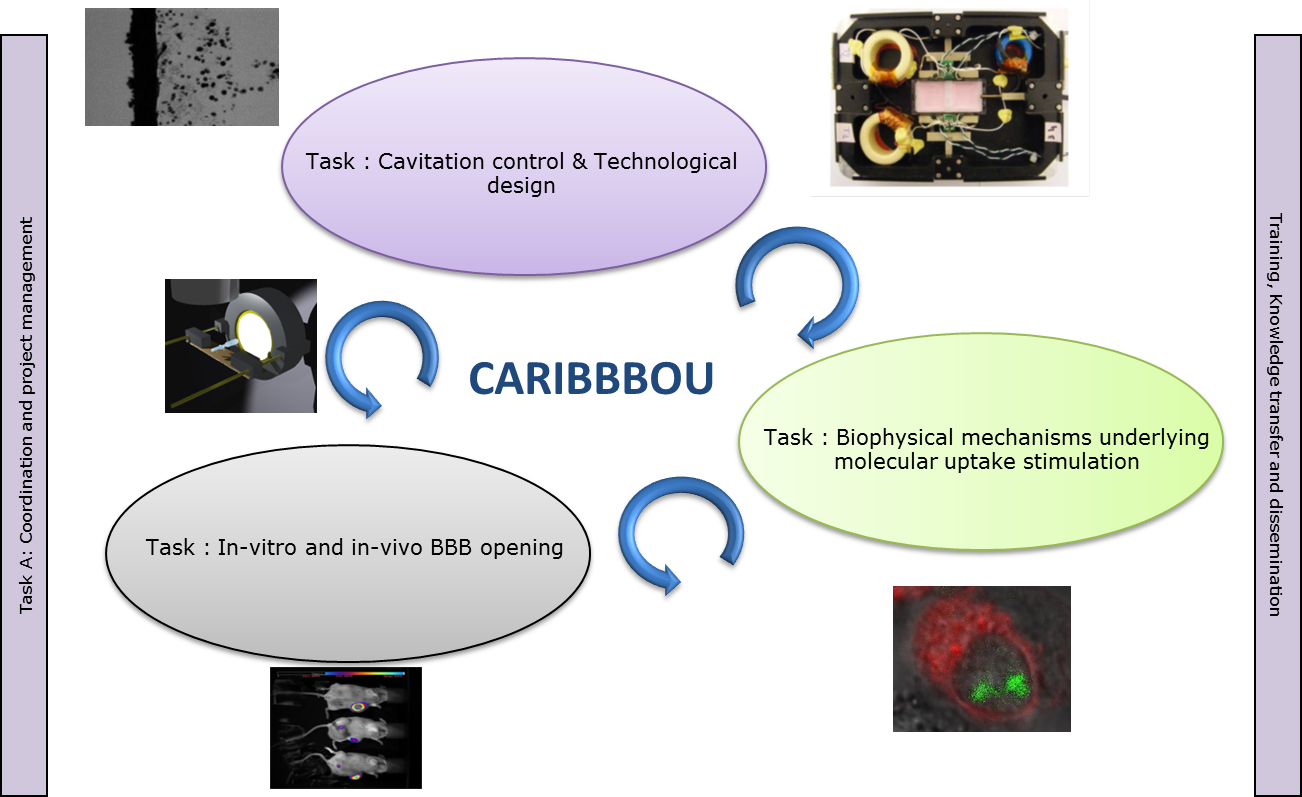 Task A: Coordination and project management

Task : Cavitation control & Technological design

CARIBBBOU

Task : Biophysical mechanisms underlying molecular uptake stimulation

Task : In-vitro and in-vivo BBB opening

Training, Knowledge transfer and dissemination